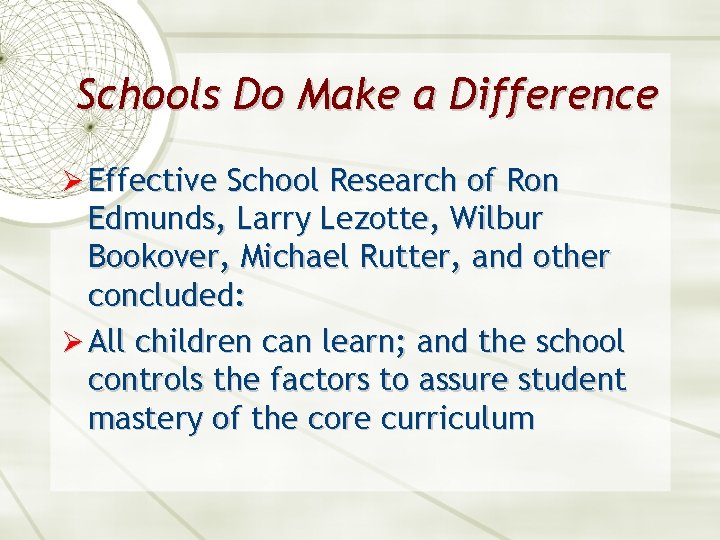 Schools Do Make a Difference

➢ Effective School Research of Ron Edmunds, Larry Lezotte, Wilbur Bookover, Michael Rutter, and other concluded:

➢ All children can learn; and the school controls the factors to assure student mastery of the core curriculum